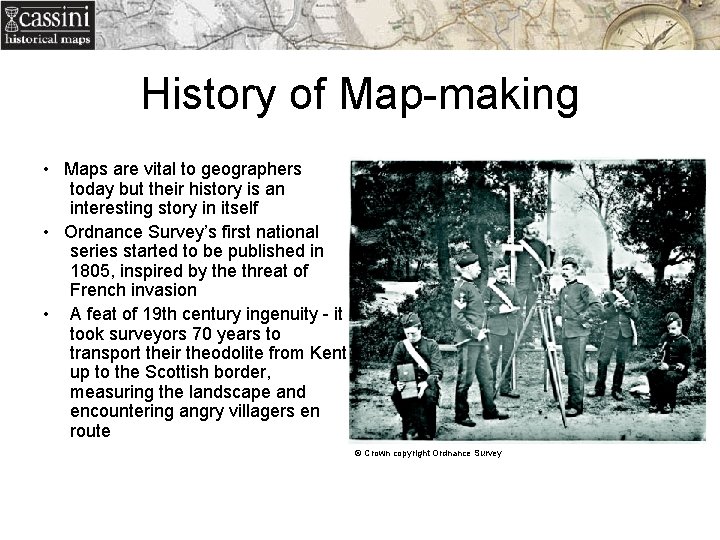 cassini
historical maps

History of Map-making

• Maps are vital to geographers today but their history is an interesting story in itself
• Ordnance Survey's first national series started to be published in 1805, inspired by the threat of French invasion
• A feat of 19th century ingenuity - it took surveyors 70 years to transport their theodolite from Kent up to the Scottish border, measuring the landscape and encountering angry villagers en route

© Crown copyright Ordnance Survey